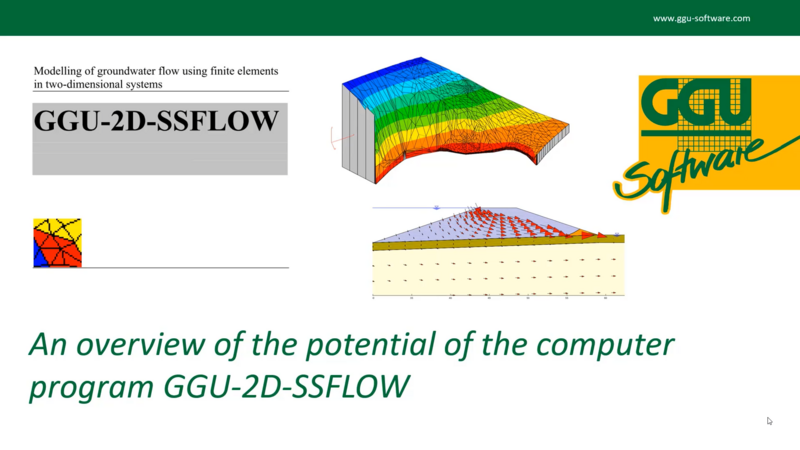 www.ggu-software.com

Modelling of groundwater flow using finite elements in two-dimensional systems

GGU-2D-SSFLOW

GGU

Software

An overview of the potential of the computer program GGU-2D-SSFLOW